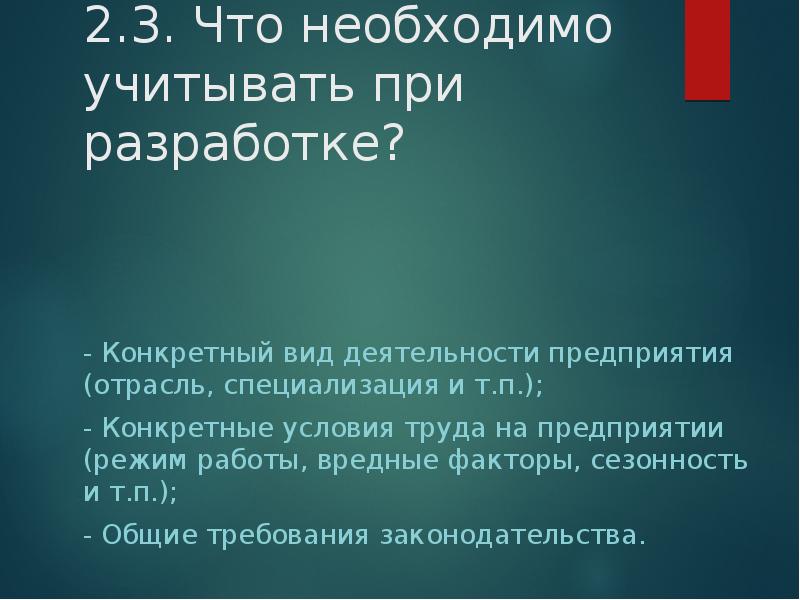 2.3. Что необходимо учитывать при разработке?

- Конкретный вид деятельности предприятия (отрасль, специализация и т.п.);

- Конкретные условия труда на предприятии (режим работы, вредные факторы, сезонность и т.п.);

- Общие требования законодательства.